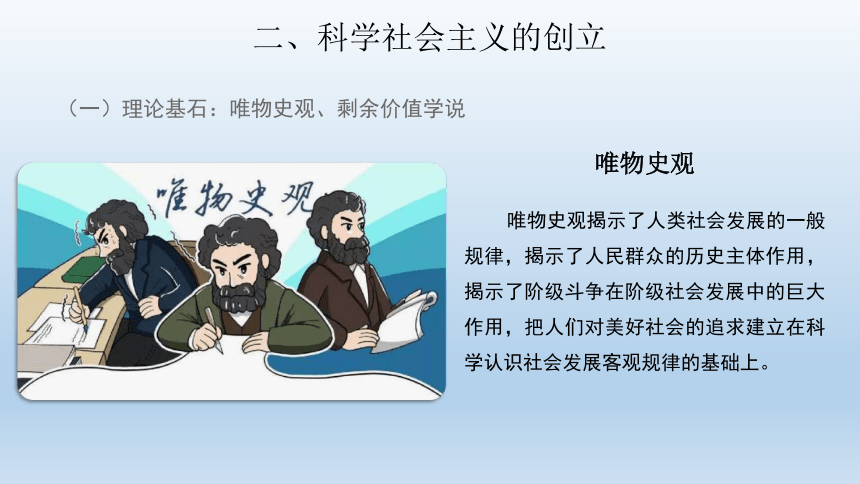 二、科学社会主义的创立

（一）理论基石：唯物史观、剩余价值学说

唯物史观

唯物史观

唯物史观揭示了人类社会发展的一般规律，揭示了人民群众的历史主体作用，揭示了阶级斗争在阶级社会发展中的巨大作用，把人们对美好社会的追求建立在科学认识社会发展客观规律的基础上。